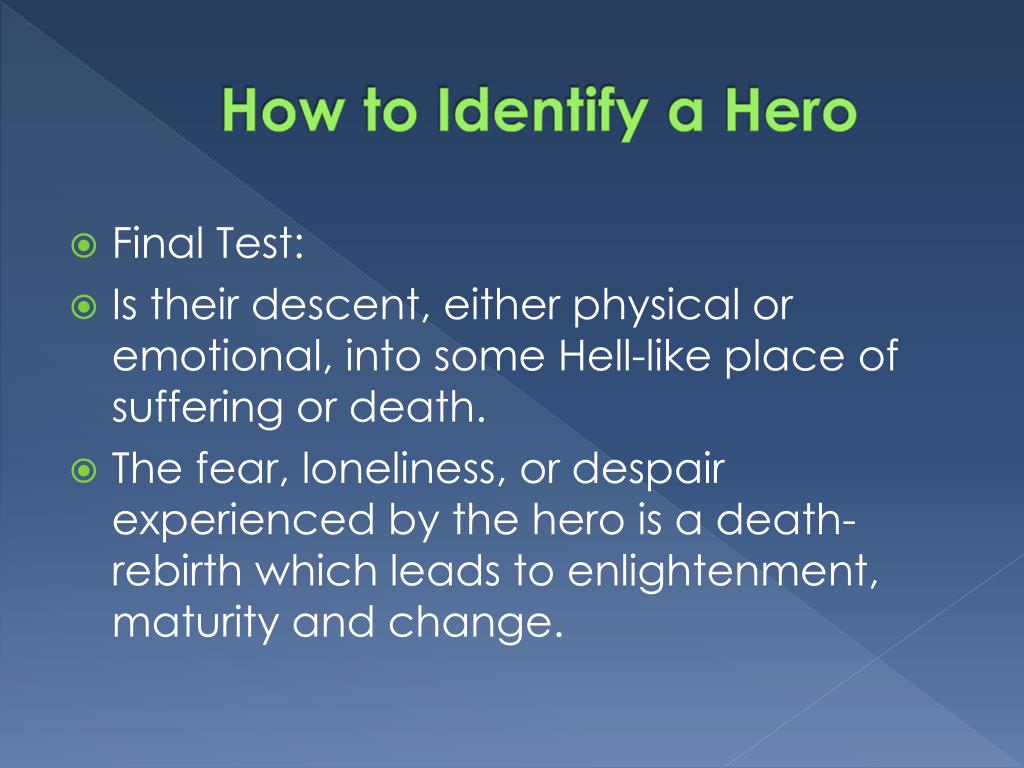 How to Identify a Hero

Final Test:

Is their descent, either physical or emotional, into some Hell-like place of suffering or death.

The fear, loneliness, or despair experienced by the hero is a death-rebirth which leads to enlightenment, maturity and change.